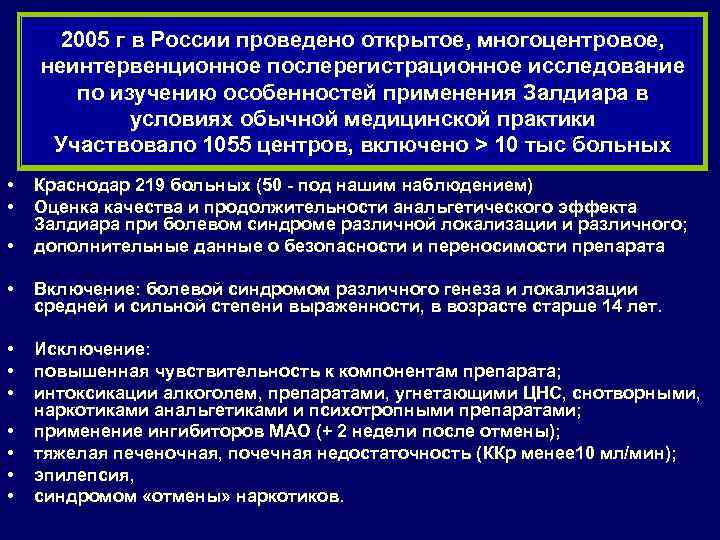 2005 г в России проведено открытое, многоцентровое, неинтервенционное послерегистрационное исследование по изучению особенностей применения Залдиара в условиях обычной медицинской практики
Участвовало 1055 центров, включено > 10 тыс больных

• Краснодар 219 больных (50 - под нашим наблюдением)
• Оценка качества и продолжительности анальгетического эффекта Залдиара при болевом синдроме различной локализации и различного;
• дополнительные данные о безопасности и переносимости препарата

• Включение: болевой синдромом различного генеза и локализации средней и сильной степени выраженности, в возрасте старше 14 лет.

• Исключение:
• повышенная чувствительность к компонентам препарата;
• интоксикации алкоголем, препаратами, угнетающими ЦНС, снотворными, наркотиками анальгетиками и психотропными препаратами;
• применение ингибиторов МАО (+ 2 недели после отмены);
• тяжелая печеночная, почечная недостаточность (ККр менее10 мл/мин);
• эпилепсия,
• синдромом «отмены» наркотиков.